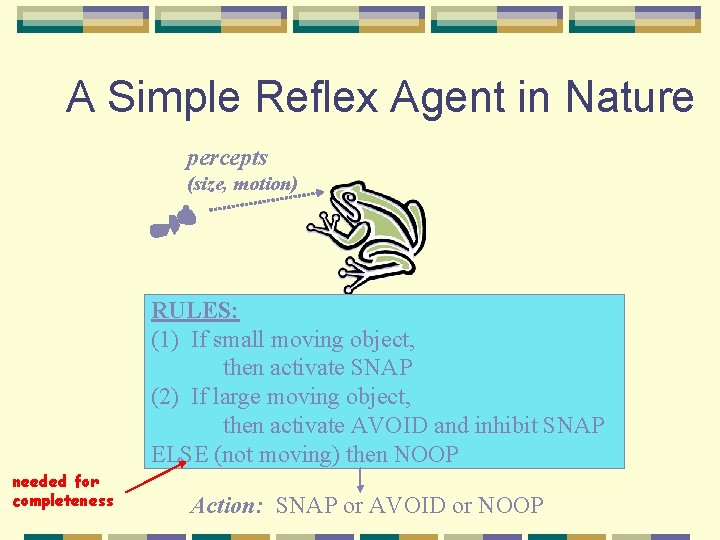 A Simple Reflex Agent in Nature

percepts
(size, motion)

RULES:
(1) If small moving object,
then activate SNAP
(2) If large moving object,
then activate AVOID and inhibit SNAP
ELSE (not moving) then NOOP

needed for completeness

Action: SNAP or AVOID or NOOP